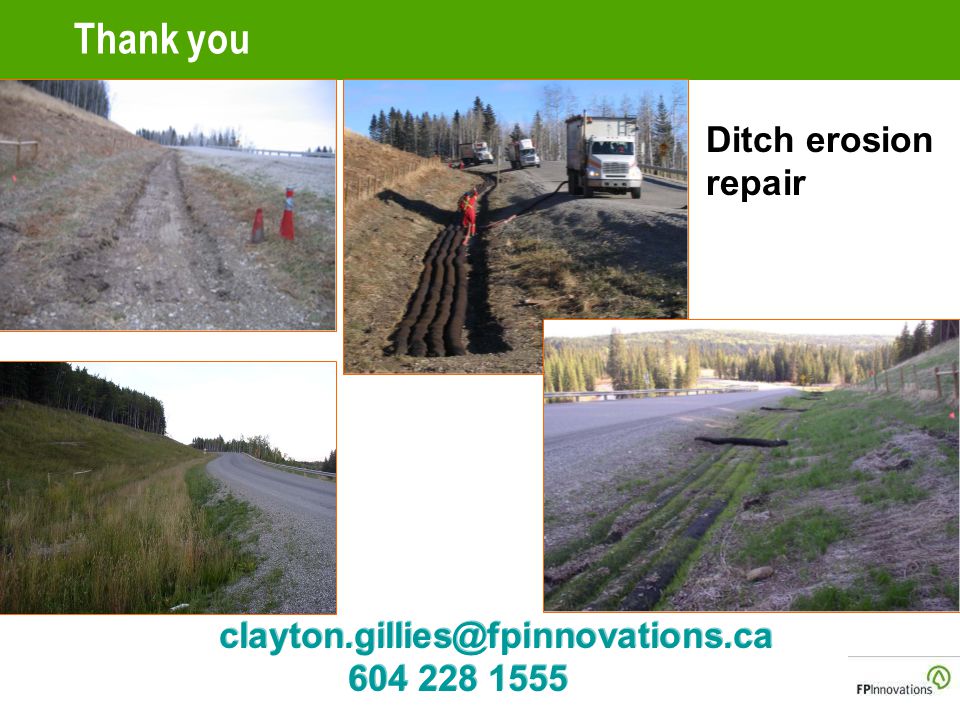 Thank you

Ditch erosion repair

clayton.gillies@fpinnovations.ca
604 228 1555

FPInnovations